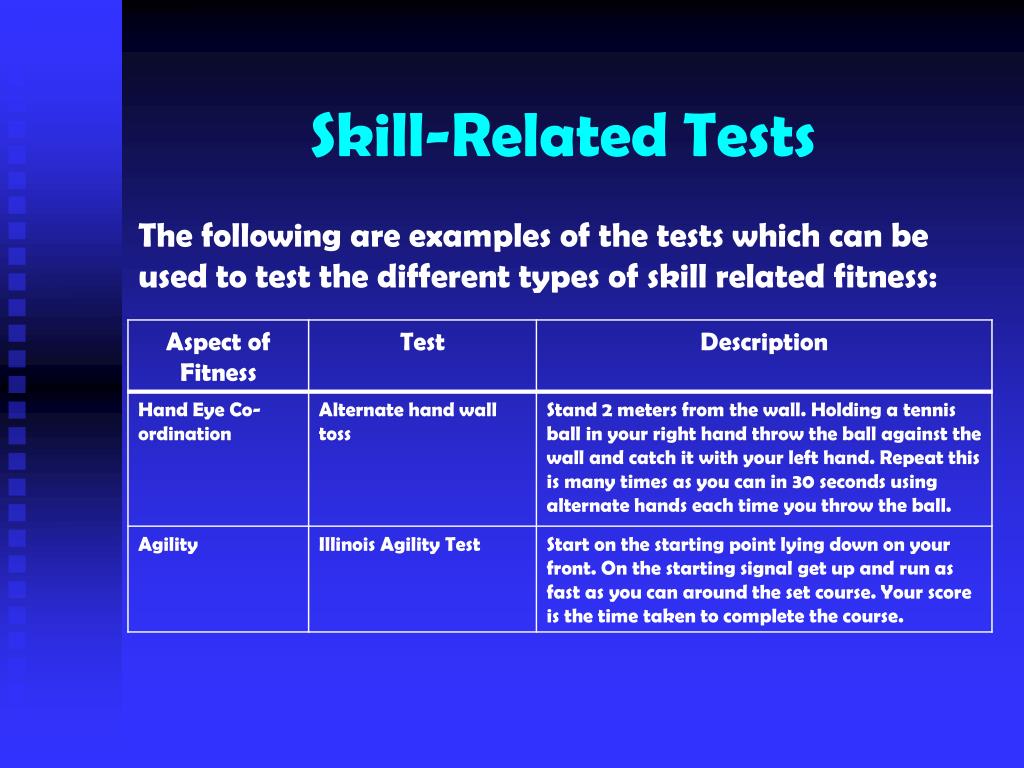 Skill-Related Tests

The following are examples of the tests which can be used to test the different types of skill related fitness:

| Aspect of Fitness | Test | Description |
|---|---|---|
| Hand Eye Co-ordination | Alternate hand wall toss | Stand 2 meters from the wall. Holding a tennis ball in your right hand throw the ball against the wall and catch it with your left hand. Repeat this is many times as you can in 30 seconds using alternate hands each time you throw the ball. |
| Agility | Illinois Agility Test | Start on the starting point lying down on your front. On the starting signal get up and run as fast as you can around the set course. Your score is the time taken to complete the course. |